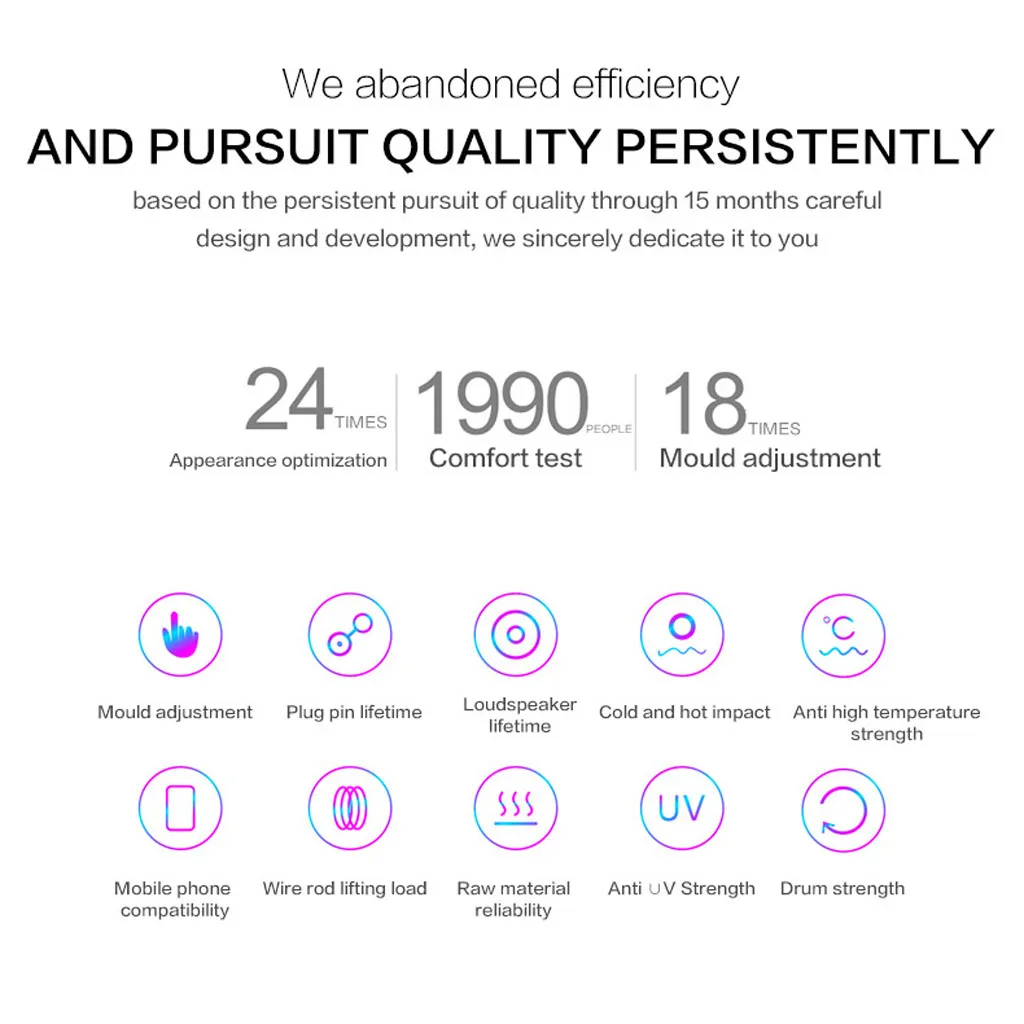 We abandoned efficiency

AND PURSUIT QUALITY PERSISTENTLY

based on the persistent pursuit of quality through 15 months careful design and development, we sincerely dedicate it to you

24 TIMES
Appearance optimization

1990 PEOPLE
Comfort test

18 TIMES
Mould adjustment

Mould adjustment

Plug pin lifetime

Loudspeaker lifetime

Cold and hot impact

°C

Anti high temperature strength

Mobile phone compatibility

Wire rod lifting load

Raw material reliability

UV

Anti UV Strength

Drum strength